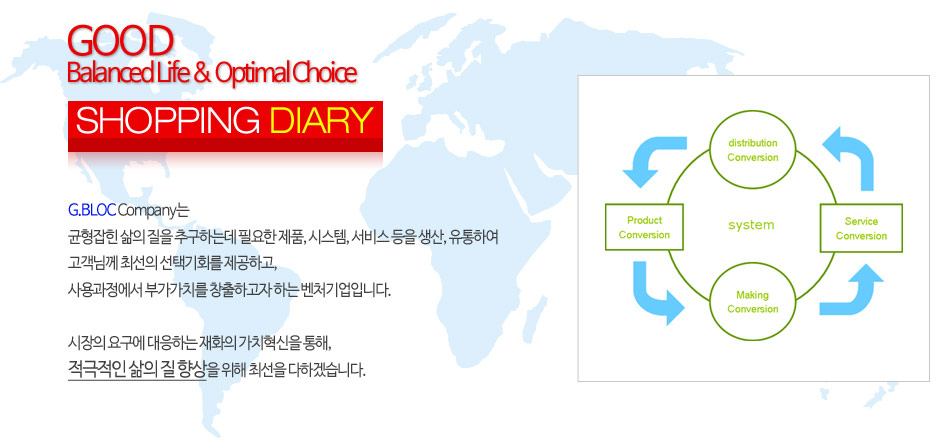 GOOD
Balanced Life & Optimal Choice

SHOPPING DIARY

G.BLOC Company는
균형잡힌 삶의 질을 추구하는데 필요한 제품, 시스템, 서비스 등을 생산, 유통하여
고객님께 최선의 선택기회를 제공하고,
사용과정에서 부가가치를 창출하고자 하는 벤처기업입니다.

시장의 요구에 대응하는 재화의 가치혁신을 통해,
적극적인 삶의 질 향상을 위해 최선을 다하겠습니다.

distribution Conversion

Product Conversion

system

Service Conversion

Making Conversion